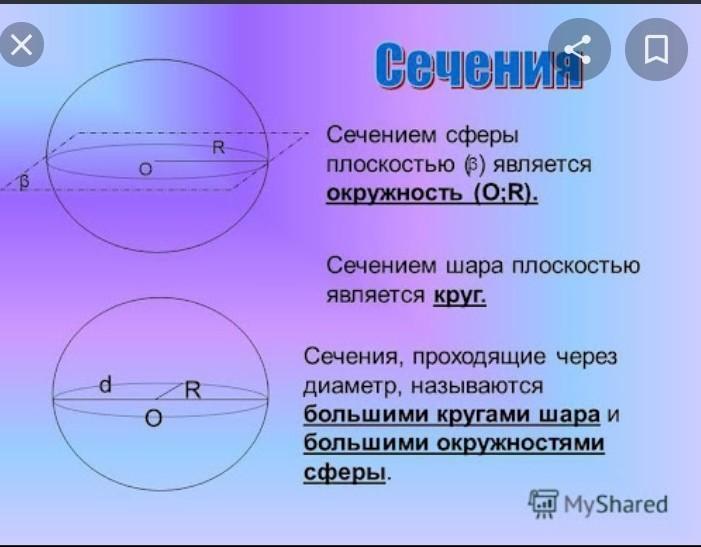 Сечения

R

O

β

Сечением сферы плоскостью (β) является окружность (O;R).

Сечением шара плоскостью является круг.

d

R

O

Сечения, проходящие через диаметр, называются большими кругами шара и большими окружностями сферы.

MyShared